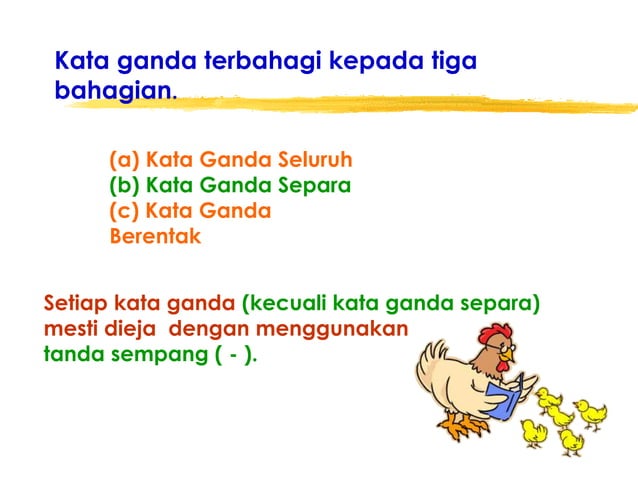 Kata ganda terbahagi kepada tiga bahagian.

(a) Kata Ganda Seluruh
(b) Kata Ganda Separa
(c) Kata Ganda Berentak

Setiap kata ganda (kecuali kata ganda separa) mesti dieja dengan menggunakan tanda sempang ( - ).